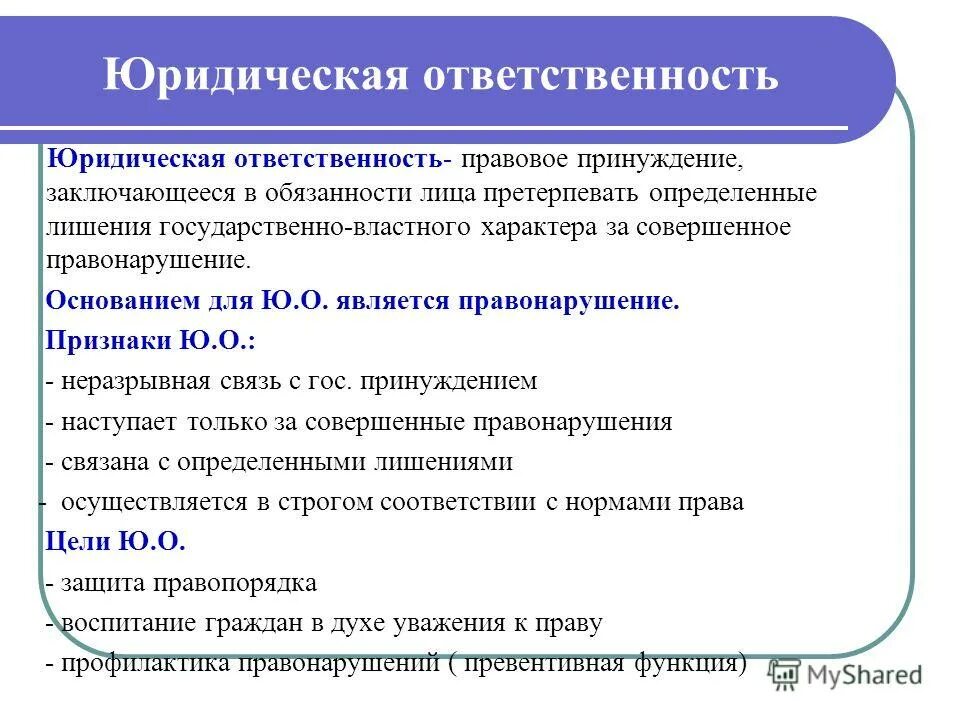 Юридическая ответственность

Юридическая ответственность- правовое принуждение, заключающееся в обязанности лица претерпевать определенные лишения государственно-властного характера за совершенное правонарушение.

Основанием для Ю.О. является правонарушение.

Признаки Ю.О.:

- неразрывная связь с гос. принуждением

- наступает только за совершенные правонарушения

- связана с определенными лишениями

- осуществляется в строгом соответствии с нормами права

Цели Ю.О.

- защита правопорядка

- воспитание граждан в духе уважения к праву

- профилактика правонарушений ( превентивная функция)

MyShared